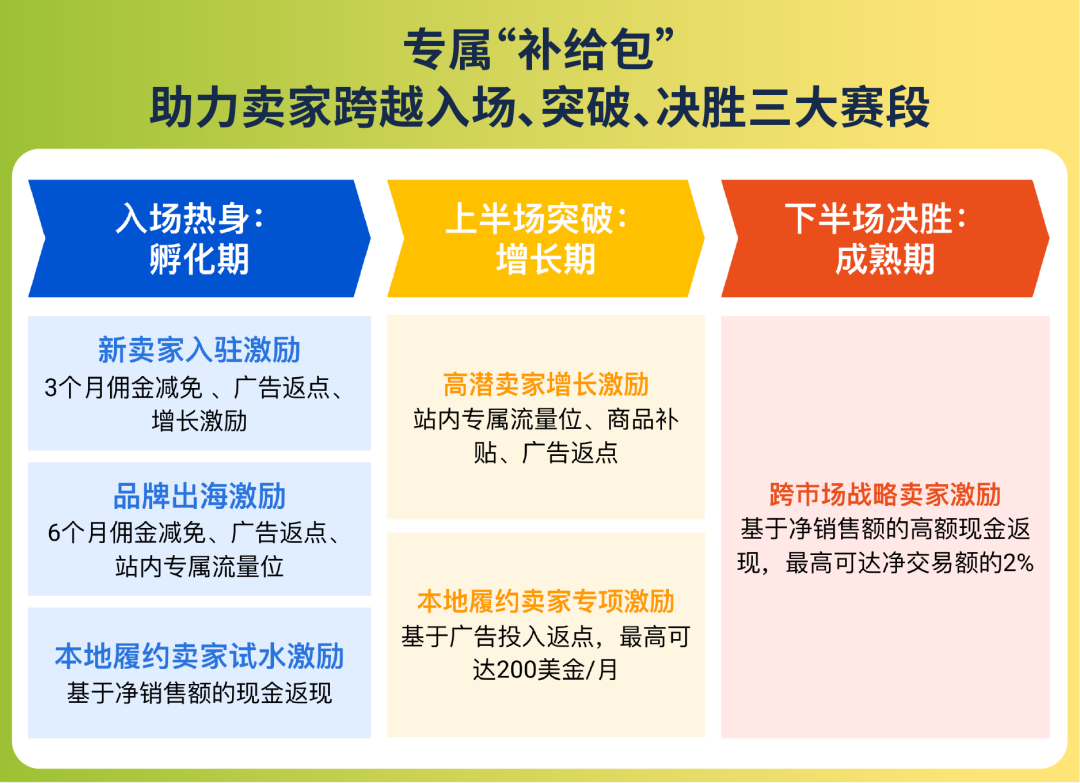 专属“补给包”
助力卖家跨越入场、突破、决胜三大赛段

入场热身：
孵化期

新卖家入驻激励
3个月佣金减免 、广告返点、增长激励

品牌出海激励
6个月佣金减免、广告返点、站内专属流量位

本地履约卖家试水激励
基于净销售额的现金返现

上半场突破：
增长期

高潜卖家增长激励
站内专属流量位、商品补贴、广告返点

本地履约卖家专项激励
基于广告投入返点，最高可达200美金/月

下半场决胜：
成熟期

跨市场战略卖家激励
基于净销售额的高额现金返现，最高可达净交易额的2%